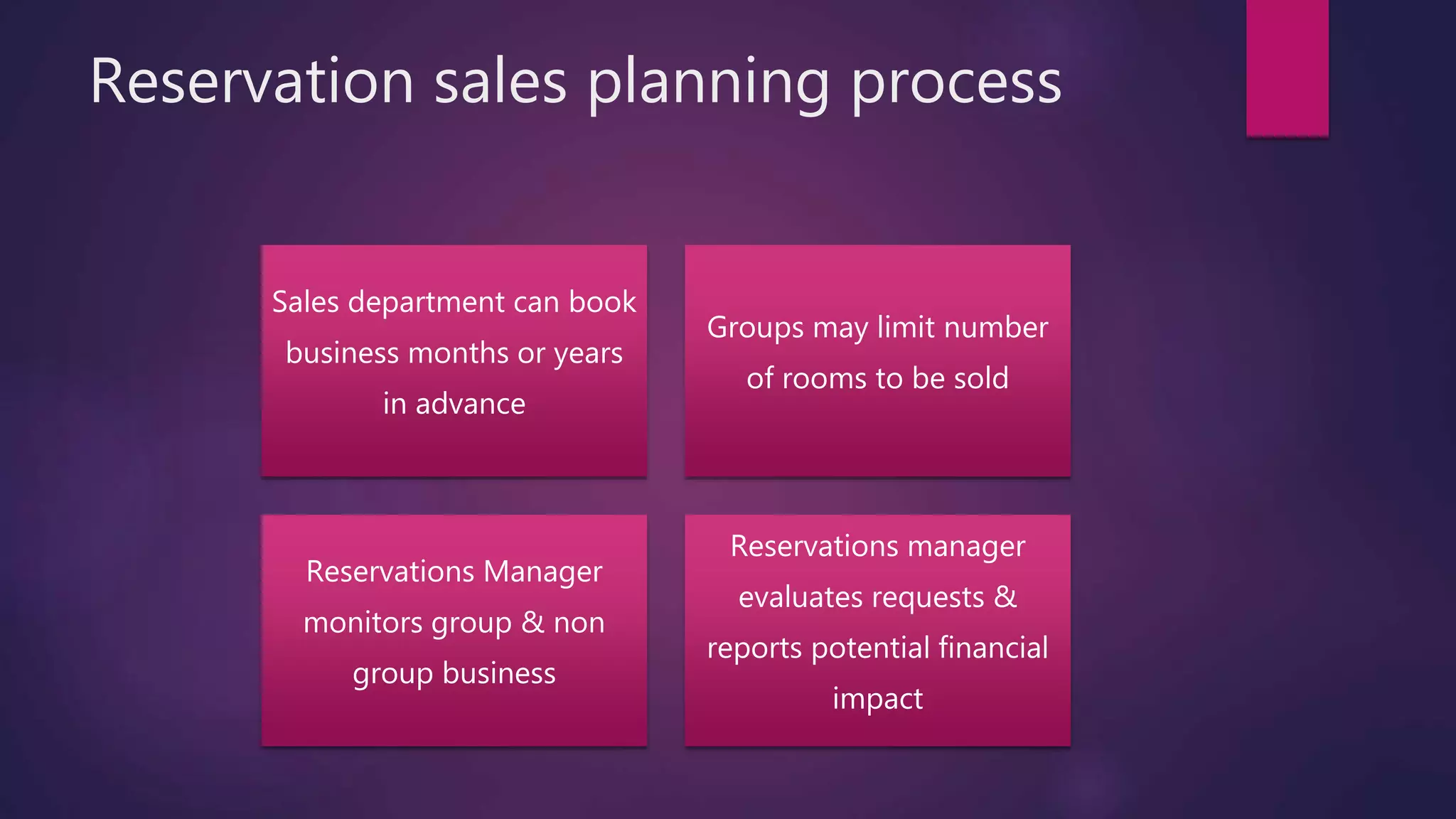 Reservation sales planning process

Sales department can book business months or years in advance

Groups may limit number of rooms to be sold

Reservations Manager monitors group & non group business

Reservations manager evaluates requests & reports potential financial impact